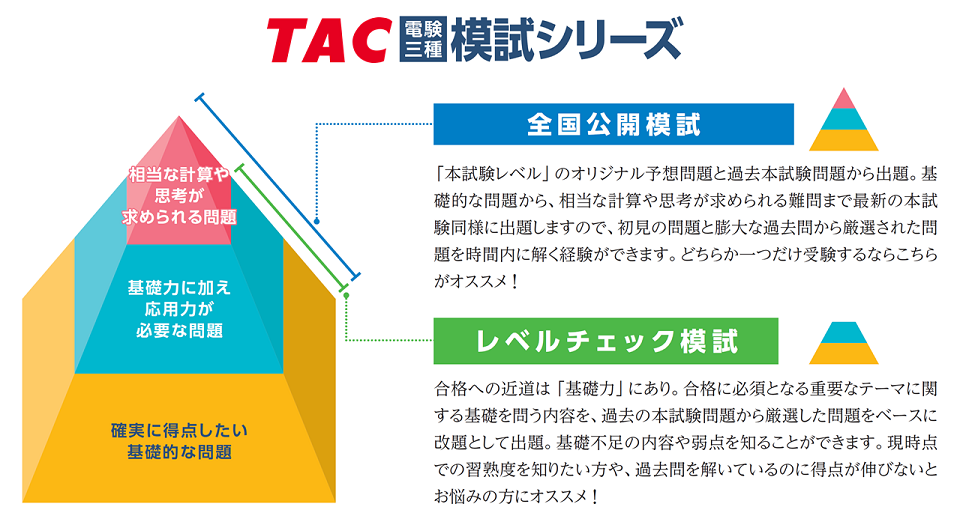 TAC 電験三種 模試シリーズ

相当な計算や思考が求められる問題

基礎力に加え応用力が必要な問題

確実に得点したい基礎的な問題

全国公開模試

「本試験レベル」のオリジナル予想問題と過去本試験問題から出題。基礎的な問題から、相当な計算や思考が求められる難問まで最新の本試験同様に出題しますので、初見の問題と膨大な過去問から厳選された問題を時間内に解く経験ができます。どちらか一つだけ受験するならこちらがオススメ！

レベルチェック模試

合格への近道は「基礎力」にあり。合格に必須となる重要なテーマに関する基礎を問う内容を、過去の本試験問題から厳選した問題をベースに改題として出題。基礎不足の内容や弱点を知ることができます。現時点での習熟度を知りたい方や、過去問を解いているのに得点が伸びないとお悩みの方にオススメ！